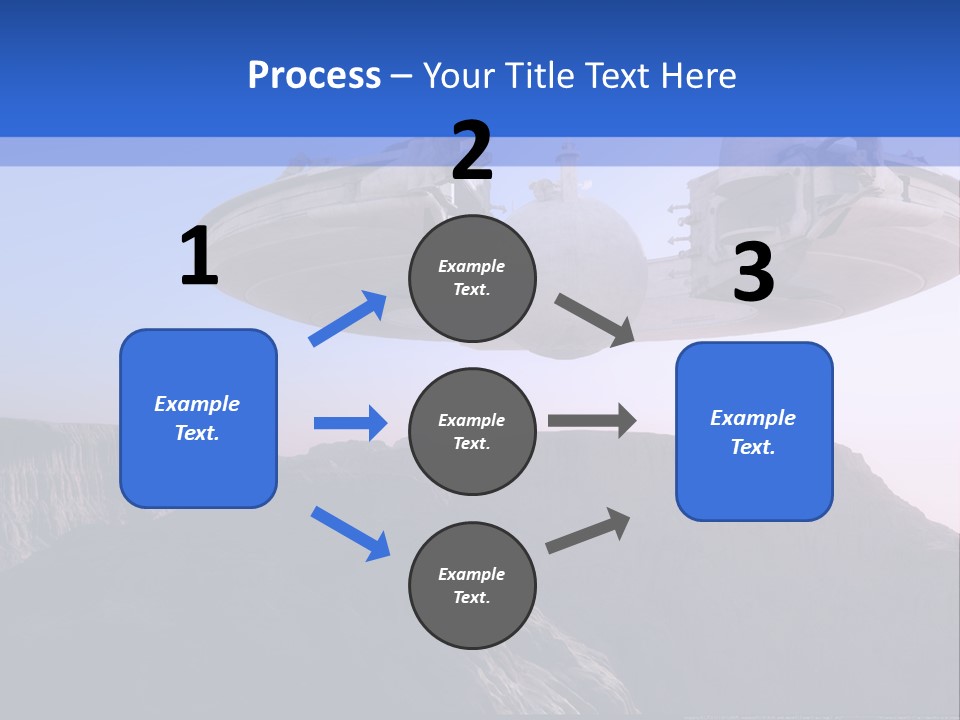 Process – Your Title Text Here

1

Example Text.

2

Example Text.

Example Text.

Example Text.

3

Example Text.